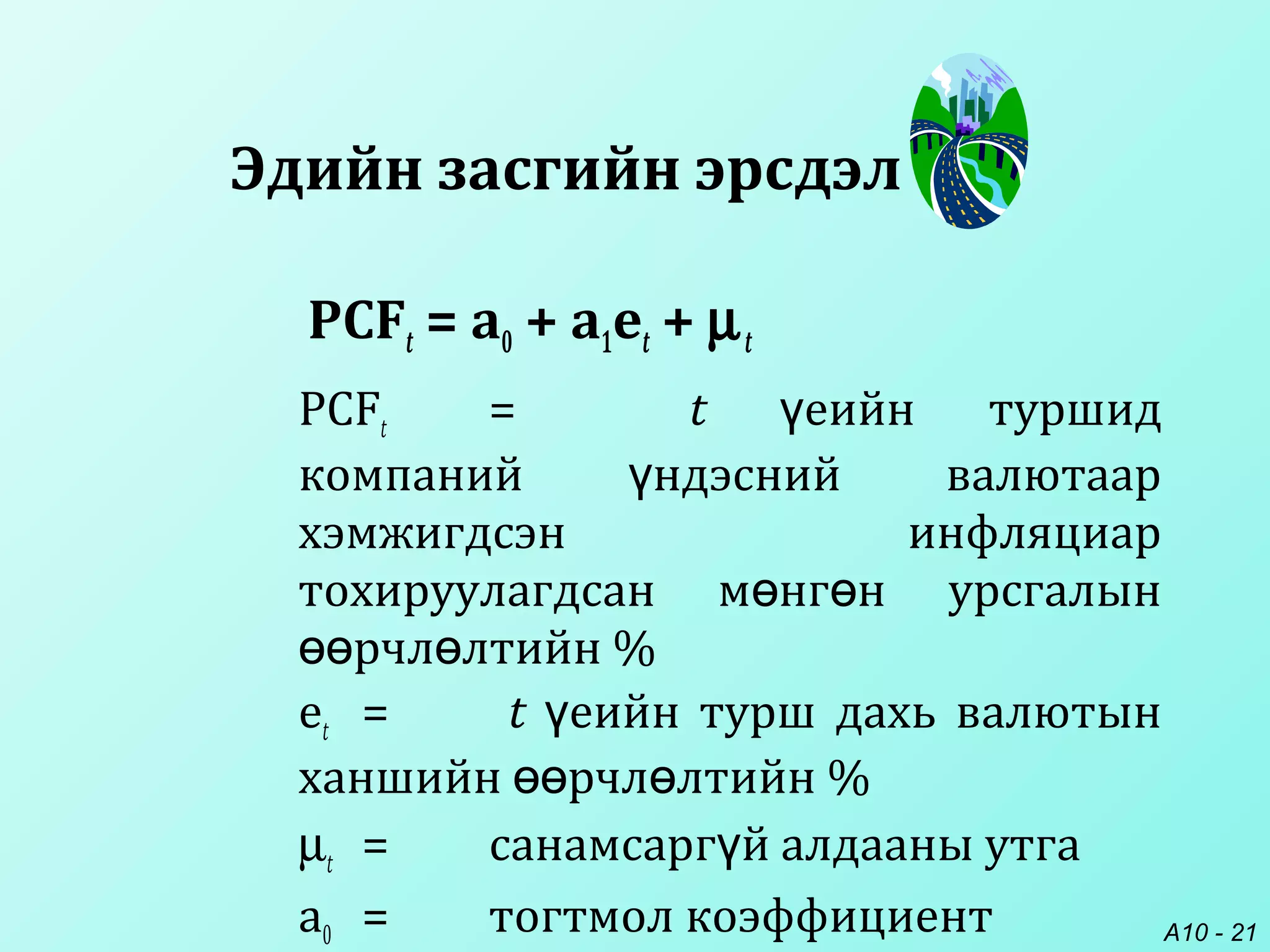 Эдийн засгийн эрсдэл

$PCF_t = a_0 + a_1e_t + \mu_t$

$PCF_t$ = $t$ үеийн туршид компаний үндэсний валютаар хэмжигдсэн инфляциар тохируулагдсан мөнгөн урсгалын өөрчлөлтийн %

$e_t$ = $t$ үеийн турш дахь валютын ханшийн өөрчлөлтийн %

$\mu_t$ = санамсаргүй алдааны утга

$a_0$ = тогтмол коэффициент

A10 - 21